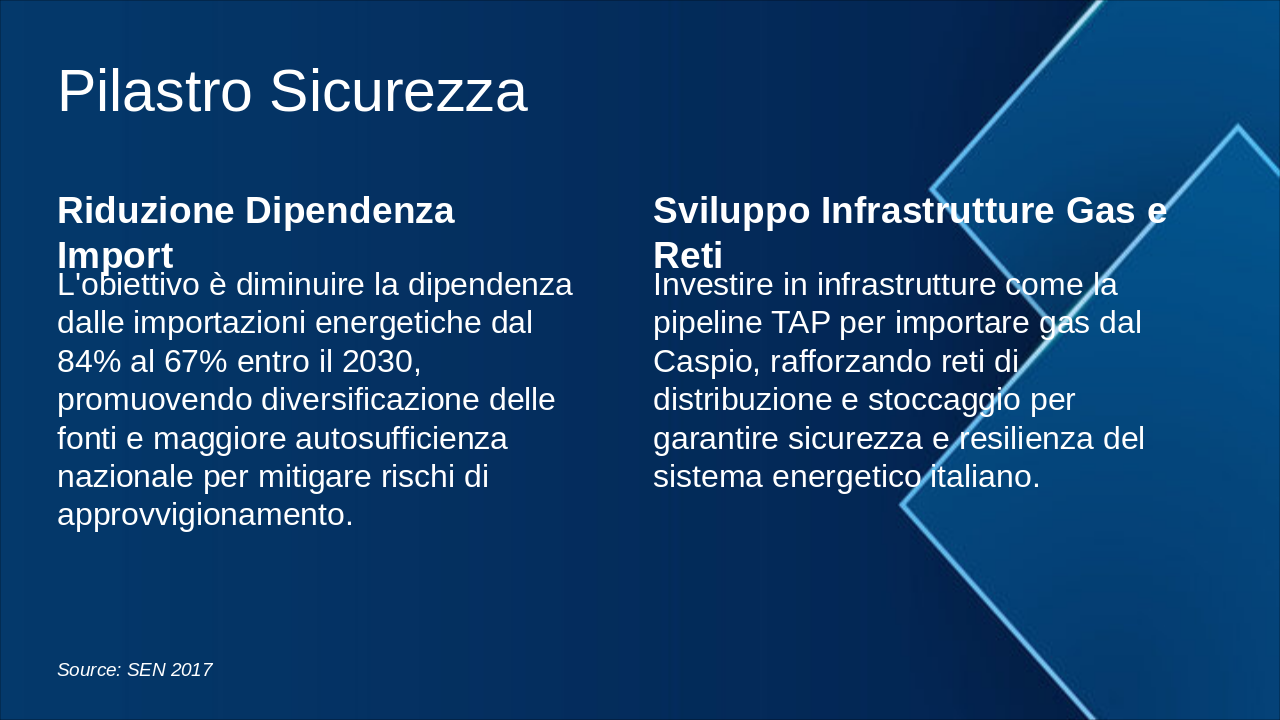 Pilastro Sicurezza

Riduzione Dipendenza Import

L'obiettivo è diminuire la dipendenza dalle importazioni energetiche dal 84% al 67% entro il 2030, promuovendo diversificazione delle fonti e maggiore autosufficienza nazionale per mitigare rischi di approvvigionamento.

Sviluppo Infrastrutture Gas e Reti

Investire in infrastrutture come la pipeline TAP per importare gas dal Caspio, rafforzando reti di distribuzione e stoccaggio per garantire sicurezza e resilienza del sistema energetico italiano.

Source: SEN 2017